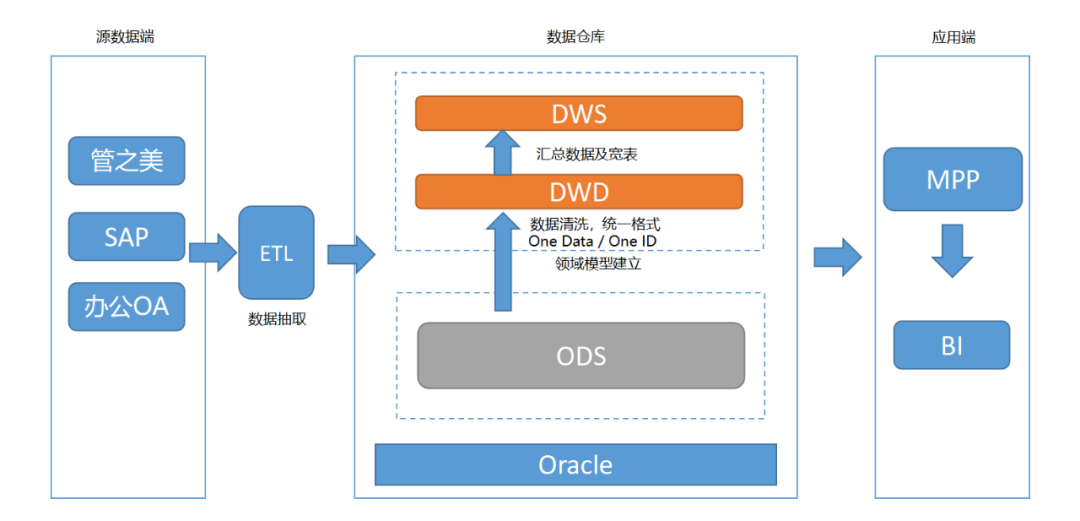 源数据端

管之美

SAP

办公OA

ETL

数据抽取

数据仓库

DWS

汇总数据及宽表

DWD

数据清洗，统一格式
One Data / One ID
领域模型建立

ODS

Oracle

应用端

MPP

BI